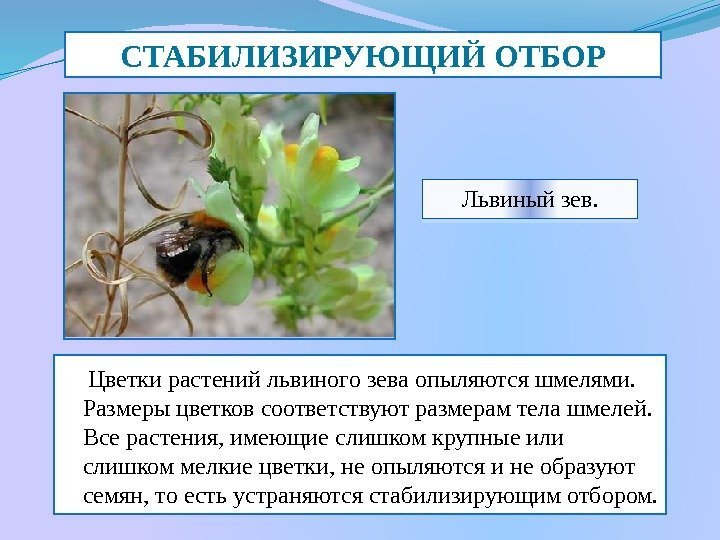 СТАБИЛИЗИРУЮЩИЙ ОТБОР

Львиный зев.

Цветки растений львиного зева опыляются шмелями. Размеры цветков соответствуют размерам тела шмелей. Все растения, имеющие слишком крупные или слишком мелкие цветки, не опыляются и не образуют семян, то есть устраняются стабилизирующим отбором.